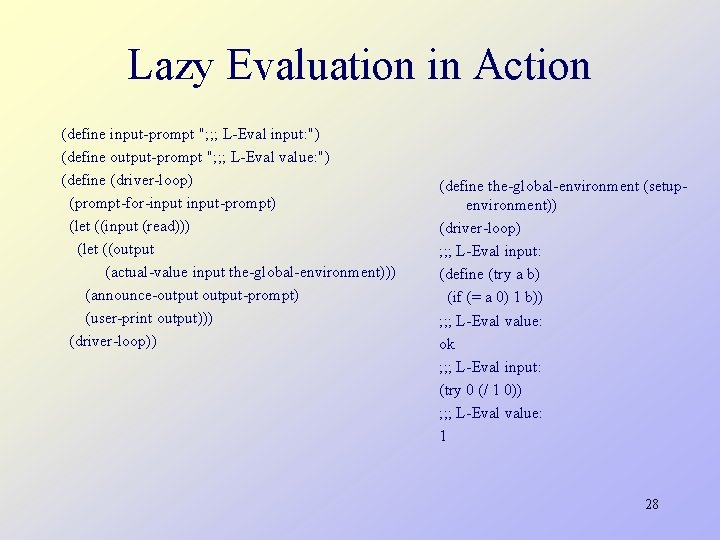 Lazy Evaluation in Action

(define input-prompt ";;; L-Eval input:")
(define output-prompt ";;; L-Eval value:")
(define (driver-loop)
  (prompt-for-input input-prompt)
  (let ((input (read)))
    (let ((output
          (actual-value input the-global-environment)))
      (announce-output output-prompt)
      (user-print output)))
  (driver-loop))

(define the-global-environment (setup-environment))
(driver-loop)
;;; L-Eval input:
(define (try a b)
  (if (= a 0) 1 b))
;;; L-Eval value:
ok
;;; L-Eval input:
(try 0 (/ 1 0))
;;; L-Eval value:
1

28